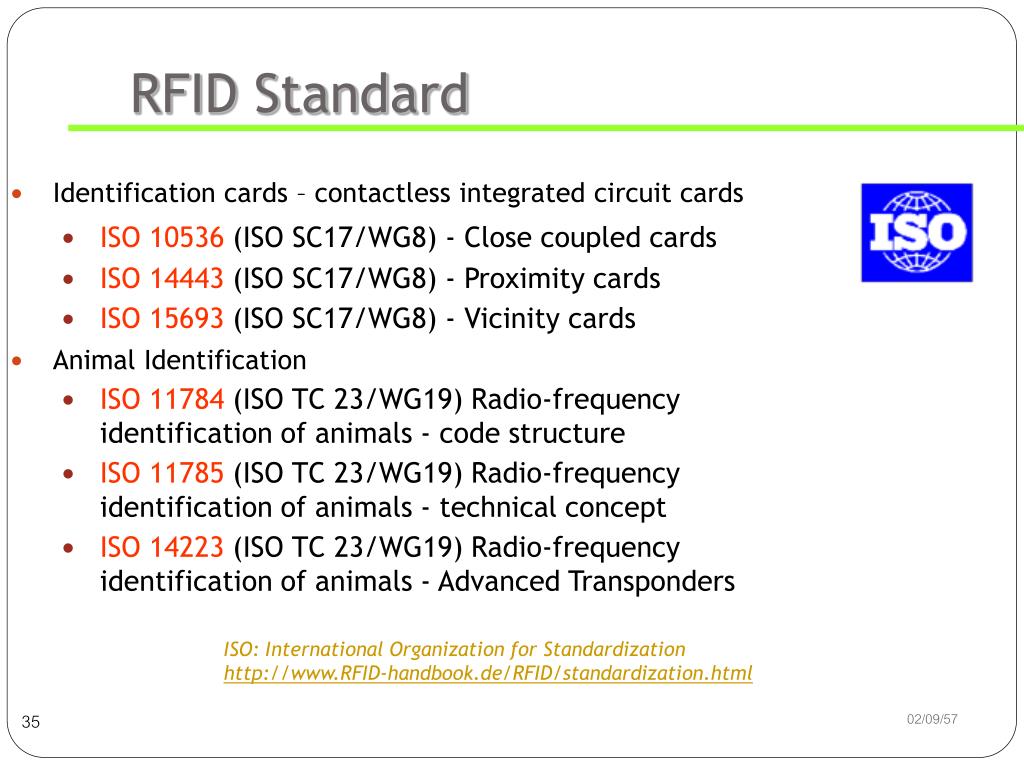 RFID Standard

- Identification cards – contactless integrated circuit cards
  - ISO 10536 (ISO SC17/WG8) - Close coupled cards
  - ISO 14443 (ISO SC17/WG8) - Proximity cards
  - ISO 15693 (ISO SC17/WG8) - Vicinity cards
- Animal Identification
  - ISO 11784 (ISO TC 23/WG19) Radio-frequency identification of animals - code structure
  - ISO 11785 (ISO TC 23/WG19) Radio-frequency identification of animals - technical concept
  - ISO 14223 (ISO TC 23/WG19) Radio-frequency identification of animals - Advanced Transponders

ISO

ISO: International Organization for Standardization
http://www.RFID-handbook.de/RFID/standardization.html

35

02/09/57